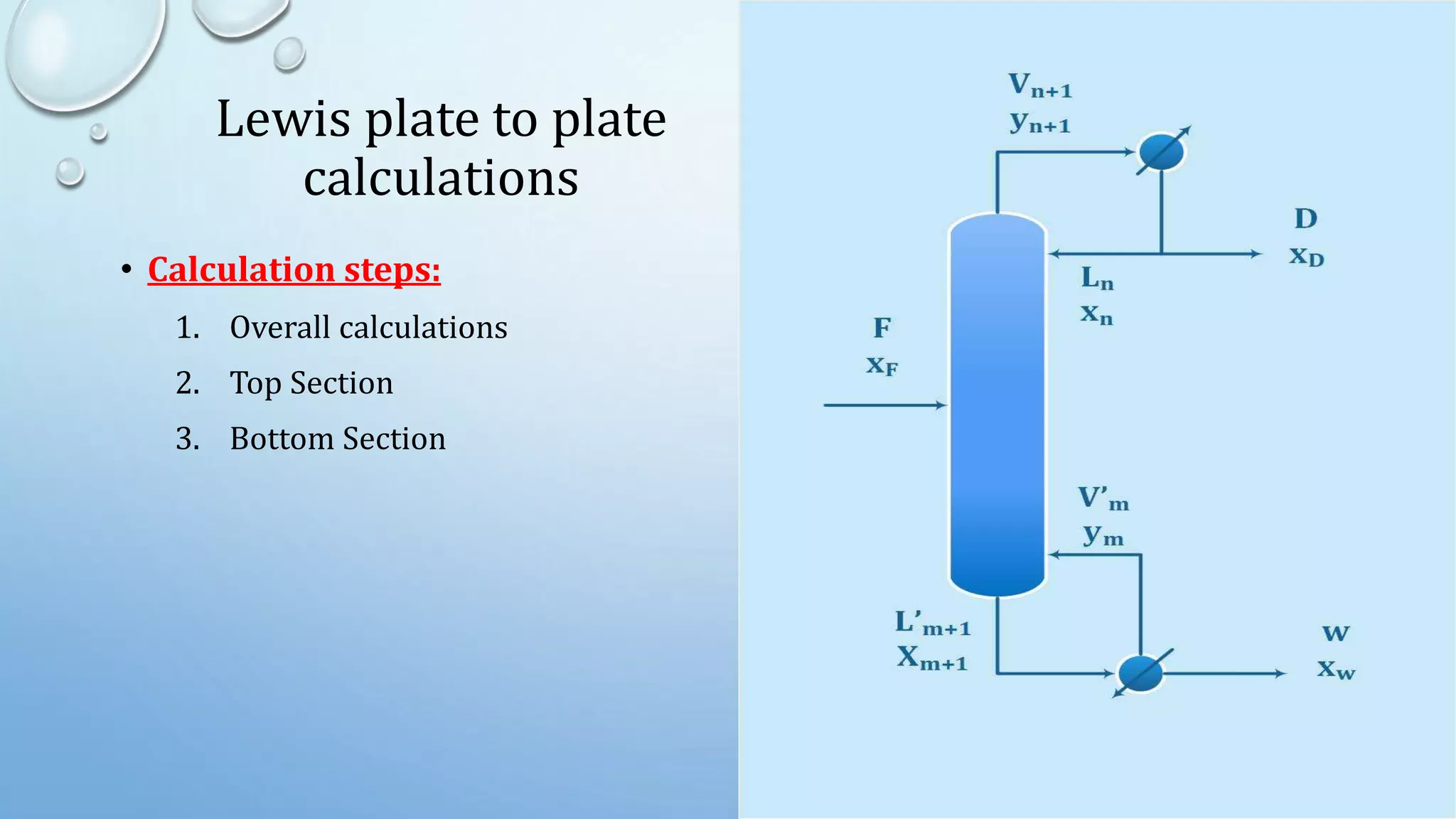 Lewis plate to plate calculations

• Calculation steps:

1. Overall calculations
2. Top Section
3. Bottom Section

$V_{n+1}$
$y_{n+1}$

D
$x_D$

$L_n$
$x_n$

F
$x_F$

$V'_m$
$y_m$

$L'_{m+1}$
$X_{m+1}$

W
$x_W$